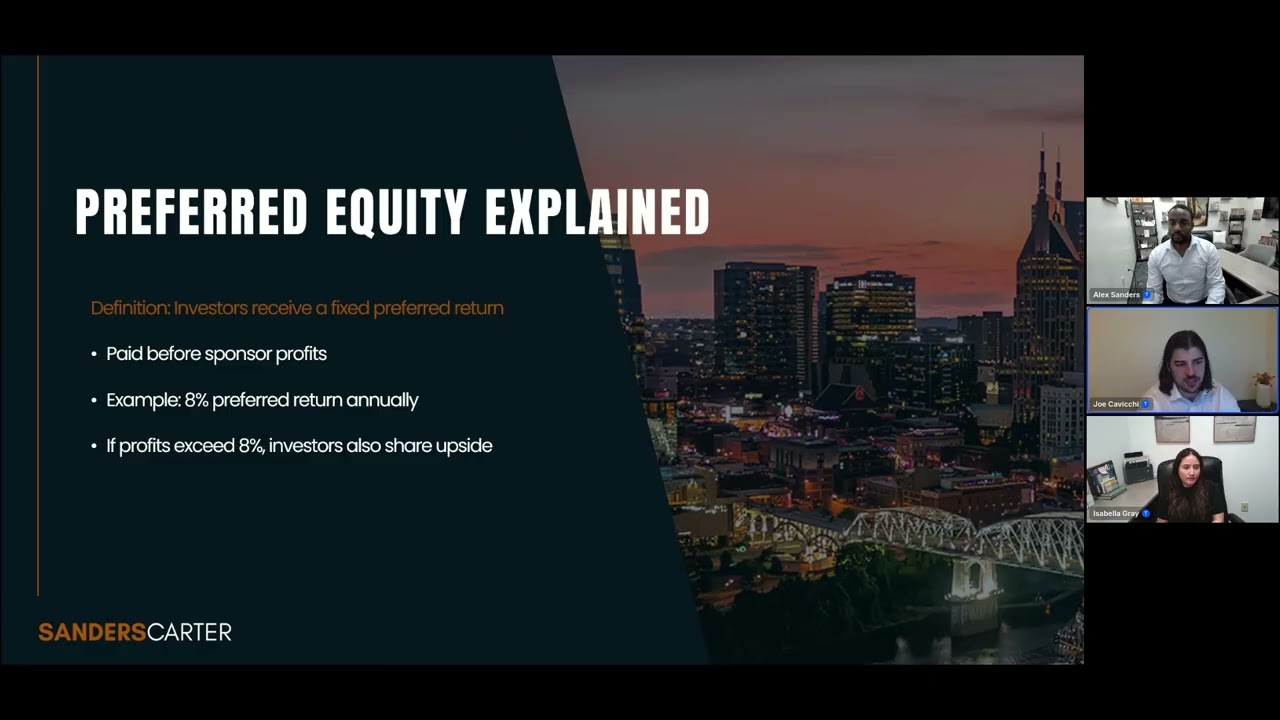 PREFERRED EQUITY EXPLAINED

Definition: Investors receive a fixed preferred return

• Paid before sponsor profits

• Example: 8% preferred return annually

• If profits exceed 8%, investors also share upside

SANDERSCARTER

Alex Sanders

Joe Cavicchi

Isabella Gray